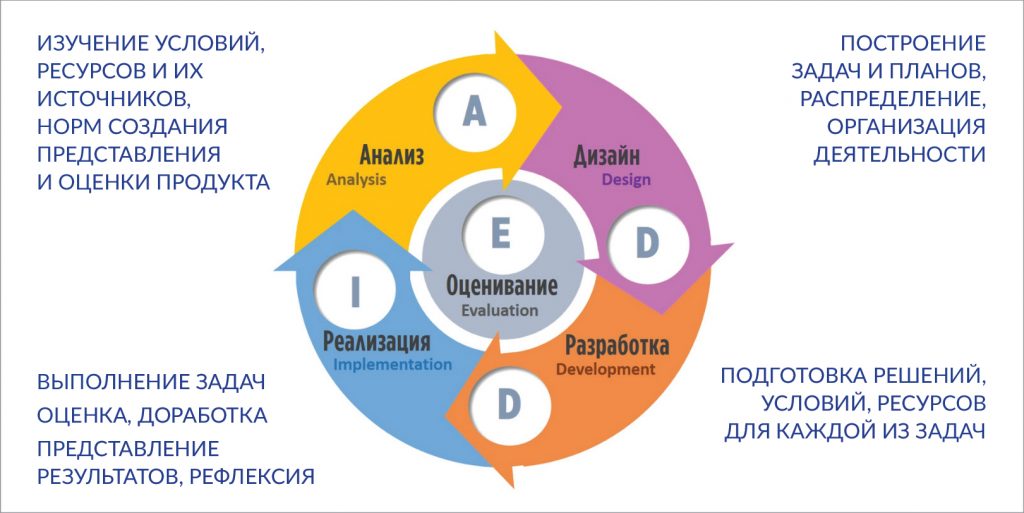 ИЗУЧЕНИЕ УСЛОВИЙ, РЕСУРСОВ И ИХ ИСТОЧНИКОВ, НОРМ СОЗДАНИЯ ПРЕДСТАВЛЕНИЯ И ОЦЕНКИ ПРОДУКТА

ПОСТРОЕНИЕ ЗАДАЧ И ПЛАНОВ, РАСПРЕДЕЛЕНИЕ, ОРГАНИЗАЦИЯ ДЕЯТЕЛЬНОСТИ

A
Анализ
Analysis

Дизайн
Design
D

E
Оценивание
Evaluation

I
Реализация
Implementation

Разработка
Development
D

ВЫПОЛНЕНИЕ ЗАДАЧ
ОЦЕНКА, ДОРАБОТКА
ПРЕДСТАВЛЕНИЕ РЕЗУЛЬТАТОВ, РЕФЛЕКСИЯ

ПОДГОТОВКА РЕШЕНИЙ, УСЛОВИЙ, РЕСУРСОВ ДЛЯ КАЖДОЙ ИЗ ЗАДАЧ